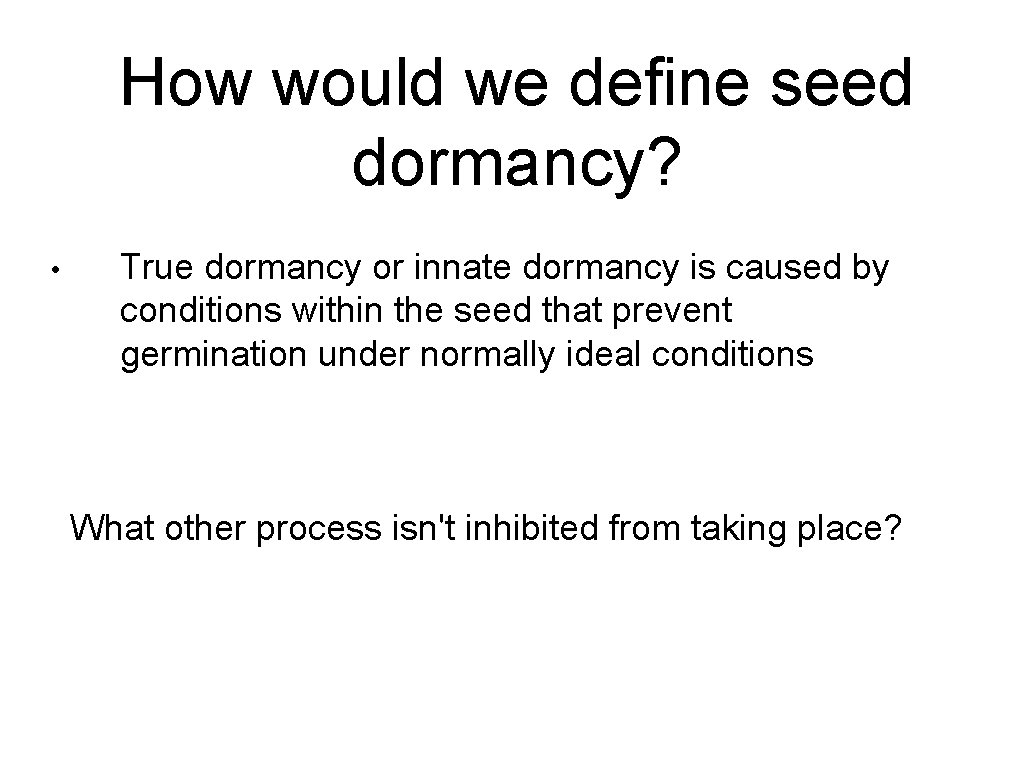 How would we define seed dormancy?

• True dormancy or innate dormancy is caused by conditions within the seed that prevent germination under normally ideal conditions

What other process isn't inhibited from taking place?